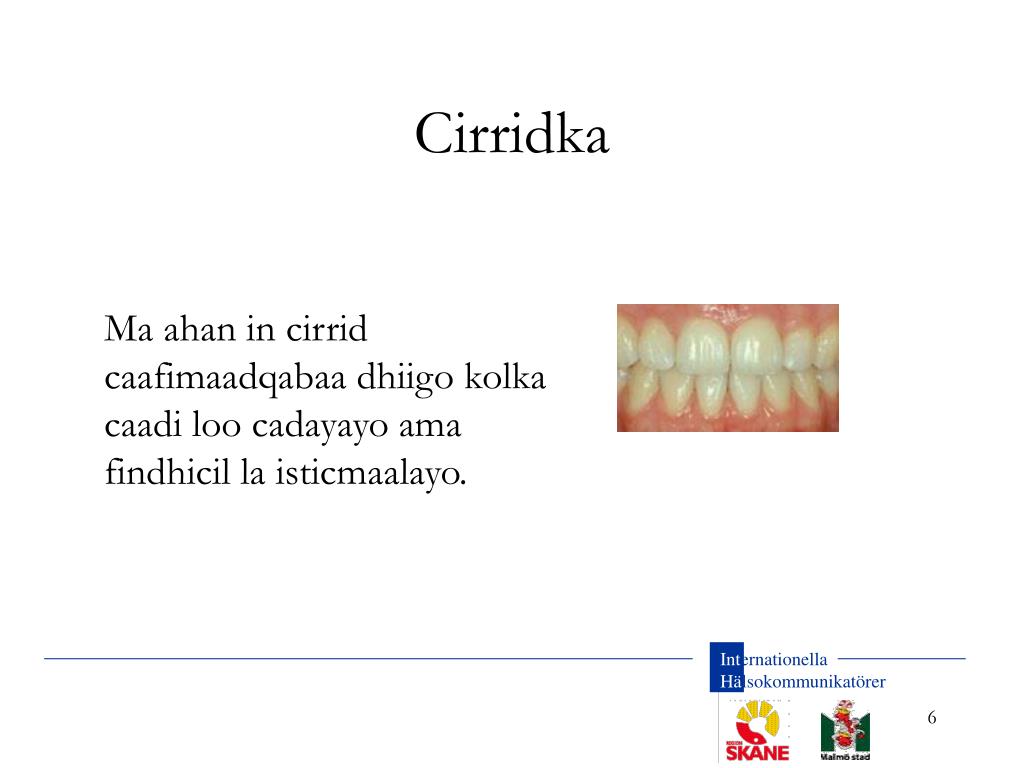 Cirridka

Ma ahan in cirrid caafimaadqabaa dhiigo kolka caadi loo cadayayo ama findhicil la isticmaalayo.

Internationella Hälsokommunikatörer

REGION SKÅNE

Malmö stad

6